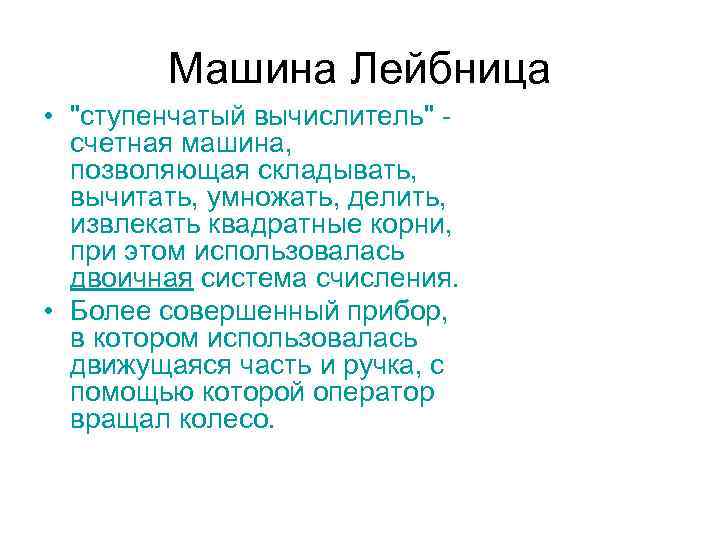 Машина Лейбница

• "ступенчатый вычислитель" - счетная машина, позволяющая складывать, вычитать, умножать, делить, извлекать квадратные корни, при этом использовалась двоичная система счисления.

• Более совершенный прибор, в котором использовалась движущаяся часть и ручка, с помощью которой оператор вращал колесо.